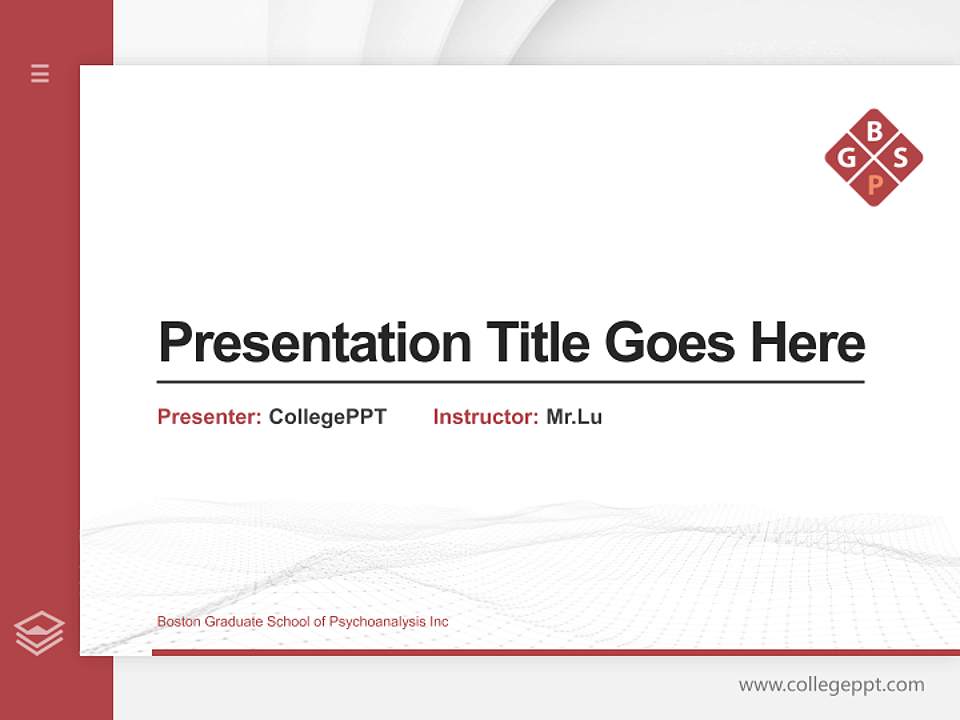 B
G S
P

Presentation Title Goes Here

Presenter: CollegePPT Instructor: Mr.Lu

Boston Graduate School of Psychoanalysis Inc

www.collegeppt.com